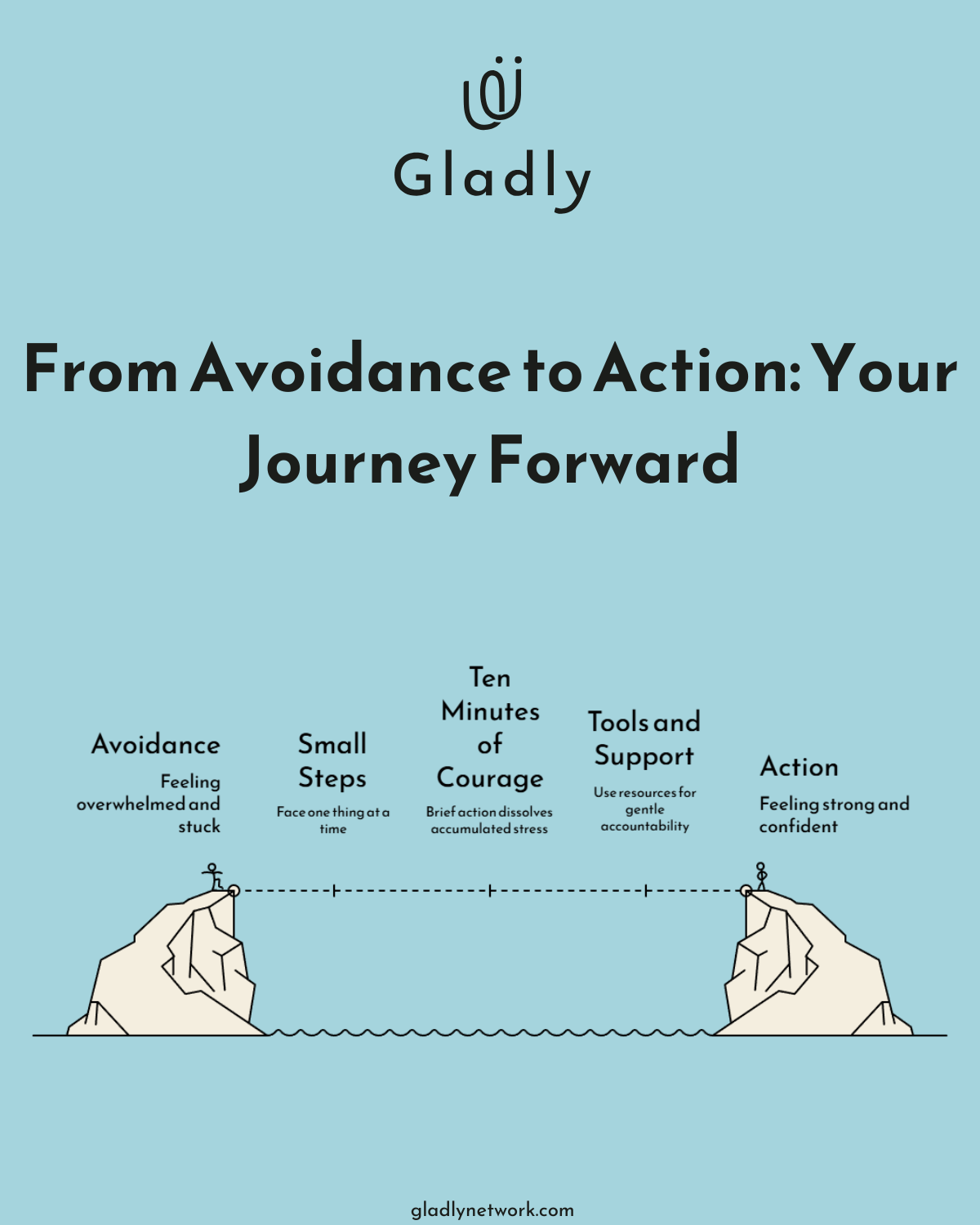 Gladly

From Avoidance to Action: Your Journey Forward

Avoidance
Feeling overwhelmed and stuck

Small Steps
Face one thing at a time

Ten Minutes of Courage
Brief action dissolves accumulated stress

Tools and Support
Use resources for gentle accountability

Action
Feeling strong and confident

gladlynetwork.com